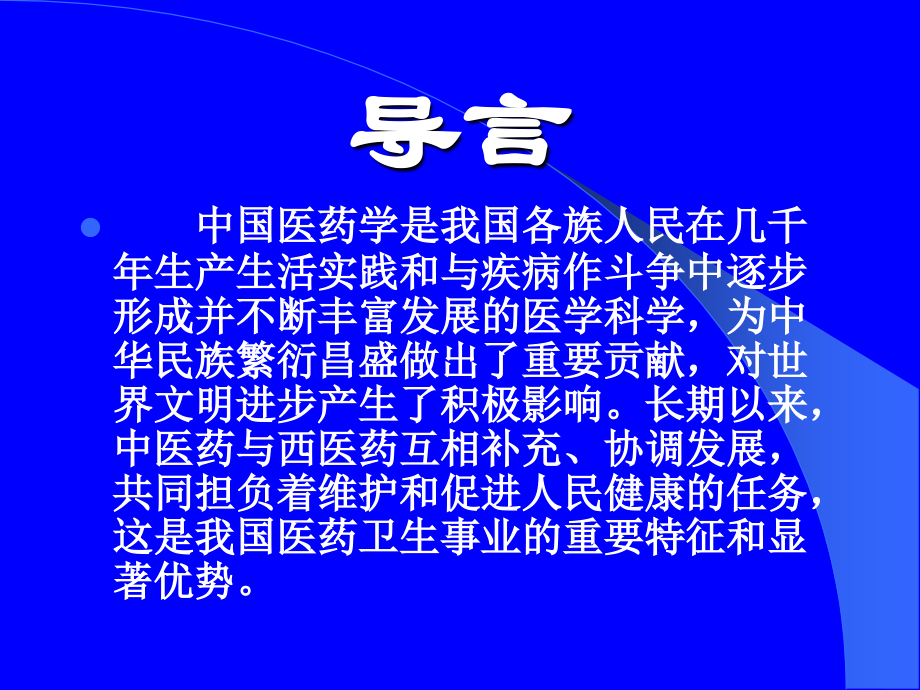 导言

中国医药学是我国各族人民在几千年生产生活实践和与疾病作斗争中逐步形成并不断丰富发展的医学科学，为中华民族繁衍昌盛做出了重要贡献，对世界文明进步产生了积极影响。长期以来，中医药与西医药互相补充、协调发展，共同担负着维护和促进人民健康的任务，这是我国医药卫生事业的重要特征和显著优势。